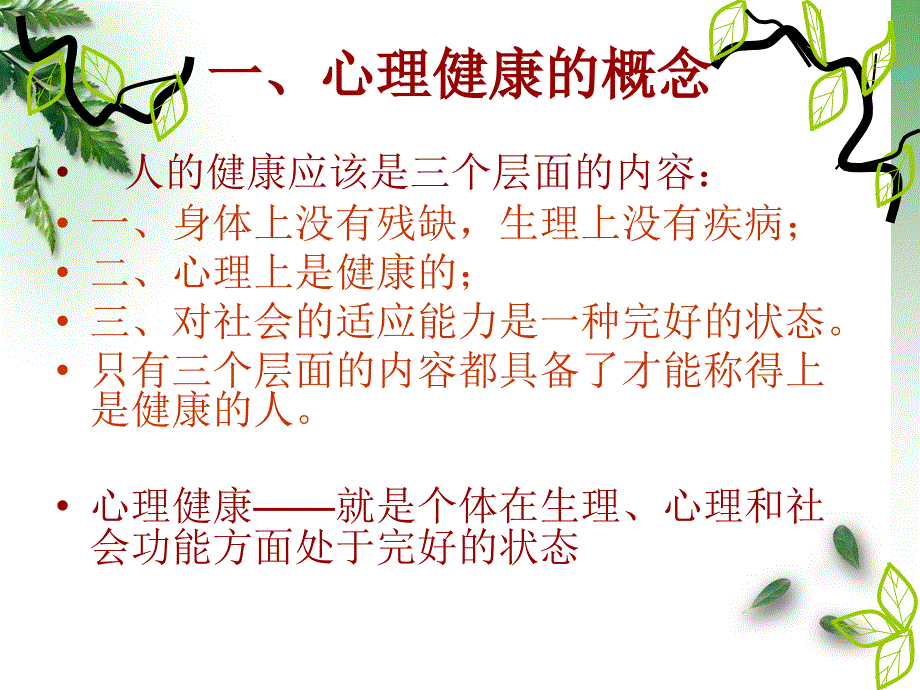 一、心理健康的概念

• 人的健康应该是三个层面的内容：
• 一、身体上没有残缺，生理上没有疾病；
• 二、心理上是健康的；
• 三、对社会的适应能力是一种完好的状态。
• 只有三个层面的内容都具备了才能称得上是健康的人。

• 心理健康——就是个体在生理、心理和社会功能方面处于完好的状态